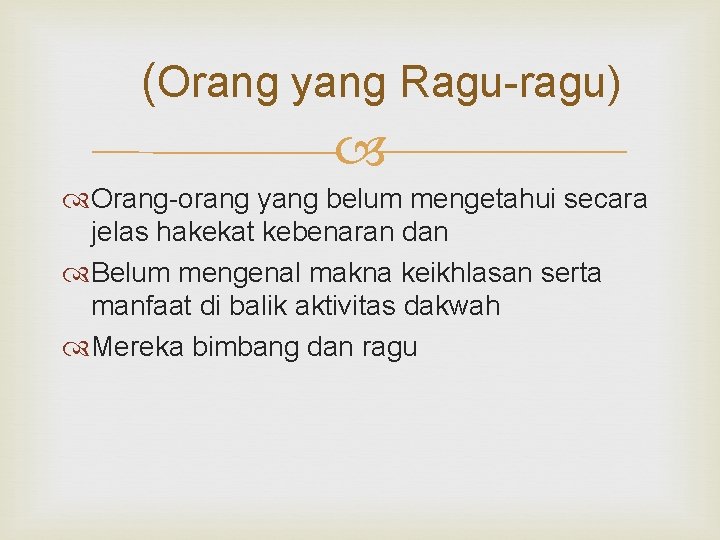 (Orang yang Ragu-ragu)

Orang-orang yang belum mengetahui secara jelas hakekat kebenaran dan

Belum mengenal makna keikhlasan serta manfaat di balik aktivitas dakwah

Mereka bimbang dan ragu